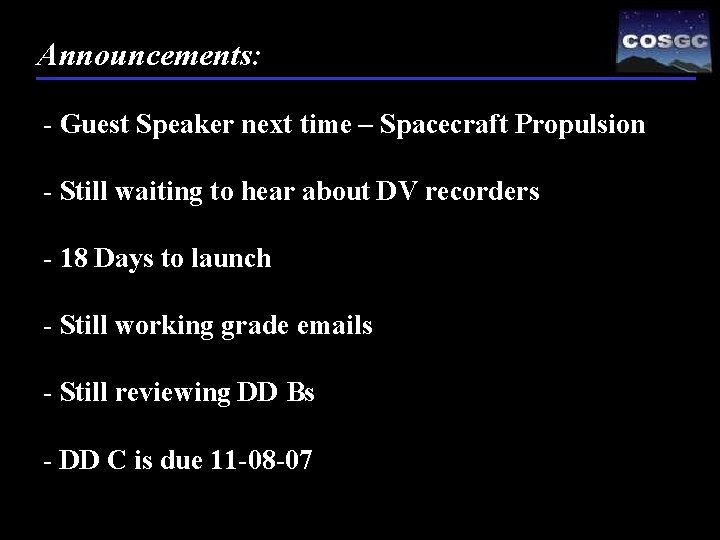 Announcements:

COSGC

- Guest Speaker next time – Spacecraft Propulsion

- Still waiting to hear about DV recorders

- 18 Days to launch

- Still working grade emails

- Still reviewing DD Bs

- DD C is due 11-08-07